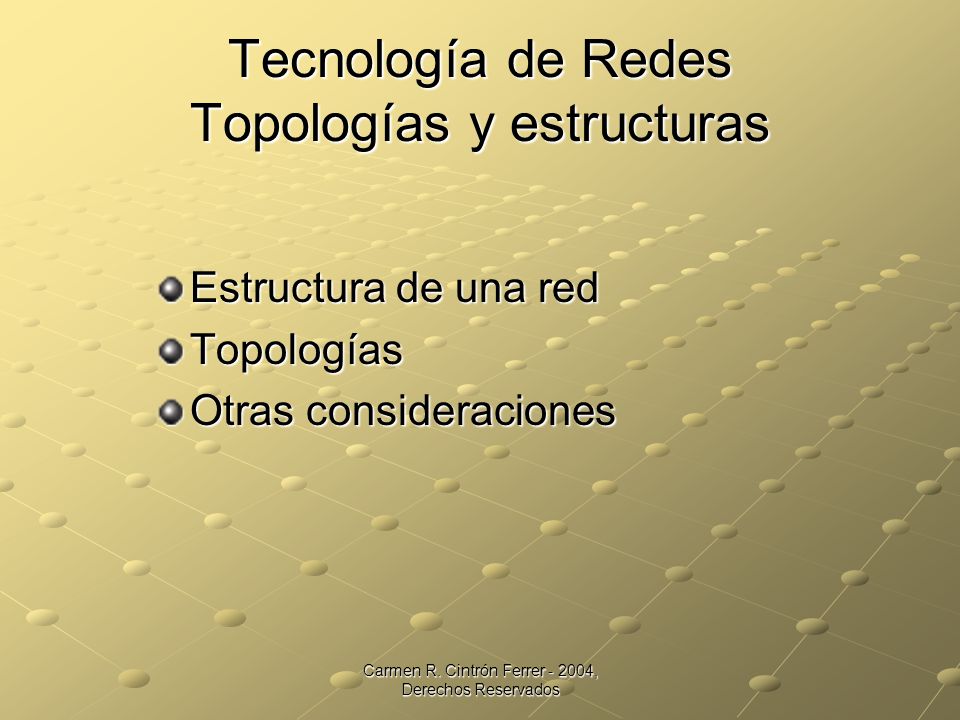 Tecnología de Redes
Topologías y estructuras

Estructura de una red
Topologías
Otras consideraciones

Carmen R. Cintrón Ferrer - 2004, Derechos Reservados